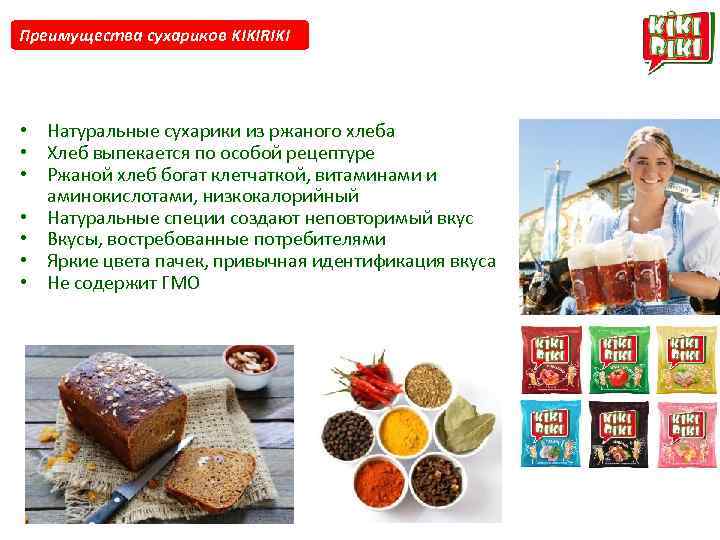 Преимущества сухариков KIKIRIKI

KIKI RIKI

• Натуральные сухарики из ржаного хлеба
• Хлеб выпекается по особой рецептуре
• Ржаной хлеб богат клетчаткой, витаминами и аминокислотами, низкокалорийный
• Натуральные специи создают неповторимый вкус
• Вкусы, востребованные потребителями
• Яркие цвета пачек, привычная идентификация вкуса
• Не содержит ГМО

KIKI RIKI

KIKI RIKI

KIKI RIKI

KIKI RIKI

KIKI RIKI

KIKI RIKI